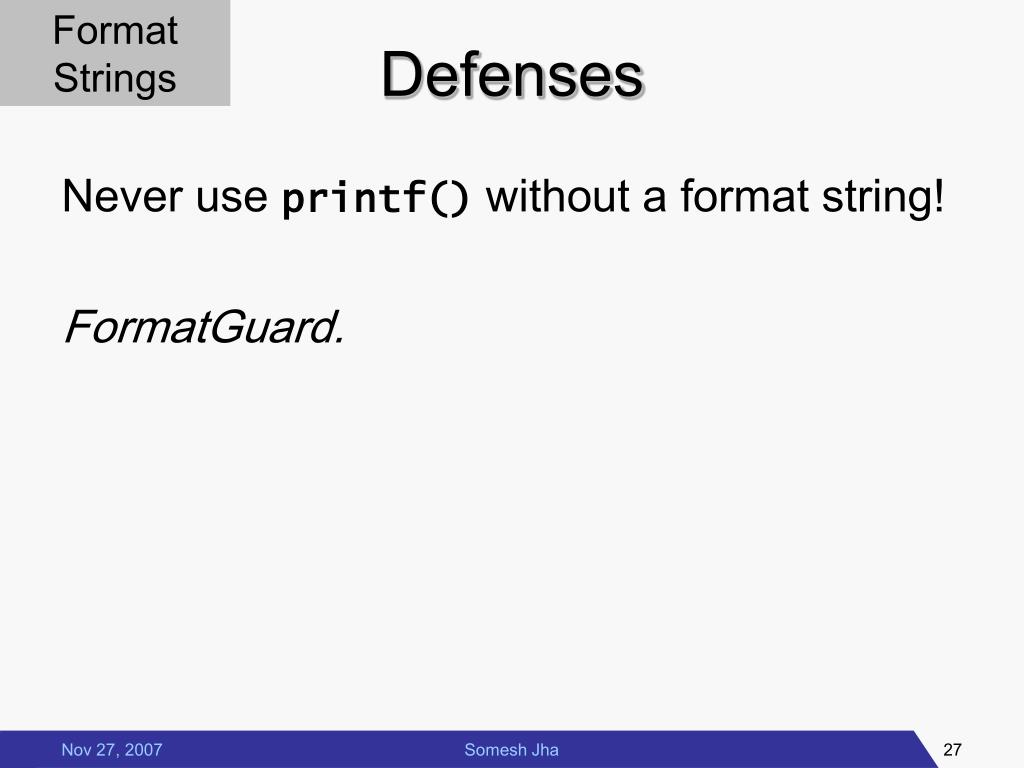 Format Strings

Defenses

Never use printf() without a format string!

FormatGuard.

Nov 27, 2007

Somesh Jha

27